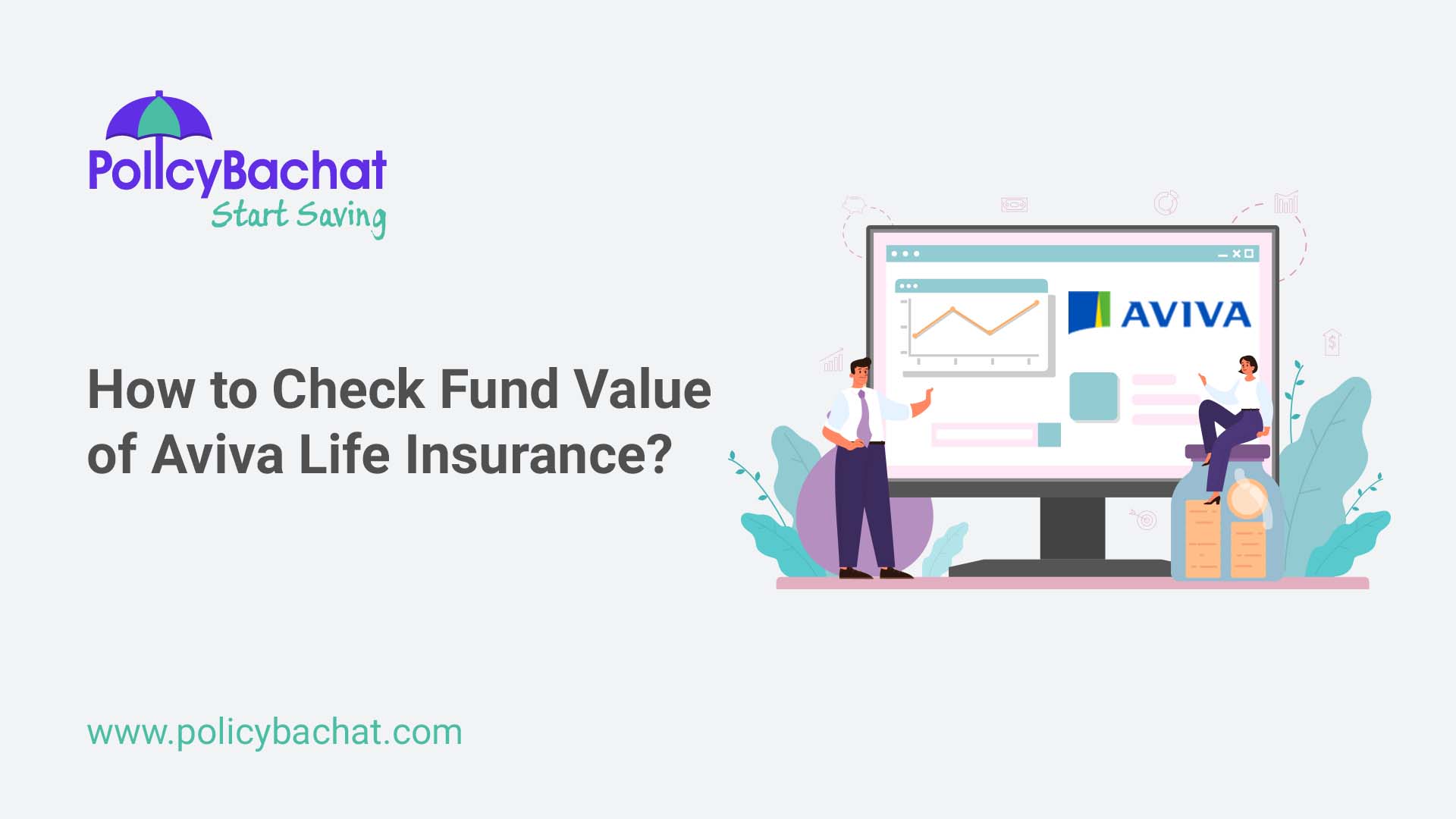 PolicyBachat
Start Saving

How to Check Fund Value of Aviva Life Insurance?

AVIVA

www.policybachat.com